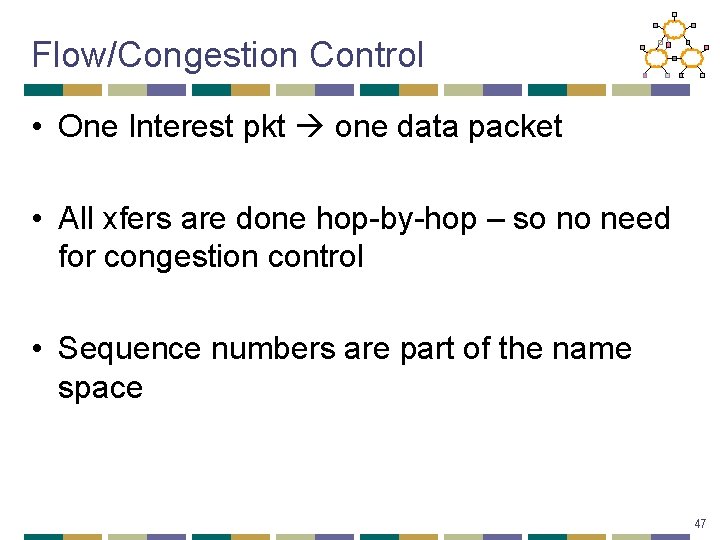 Flow/Congestion Control

• One Interest pkt → one data packet

• All xfers are done hop-by-hop – so no need for congestion control

• Sequence numbers are part of the name space

47